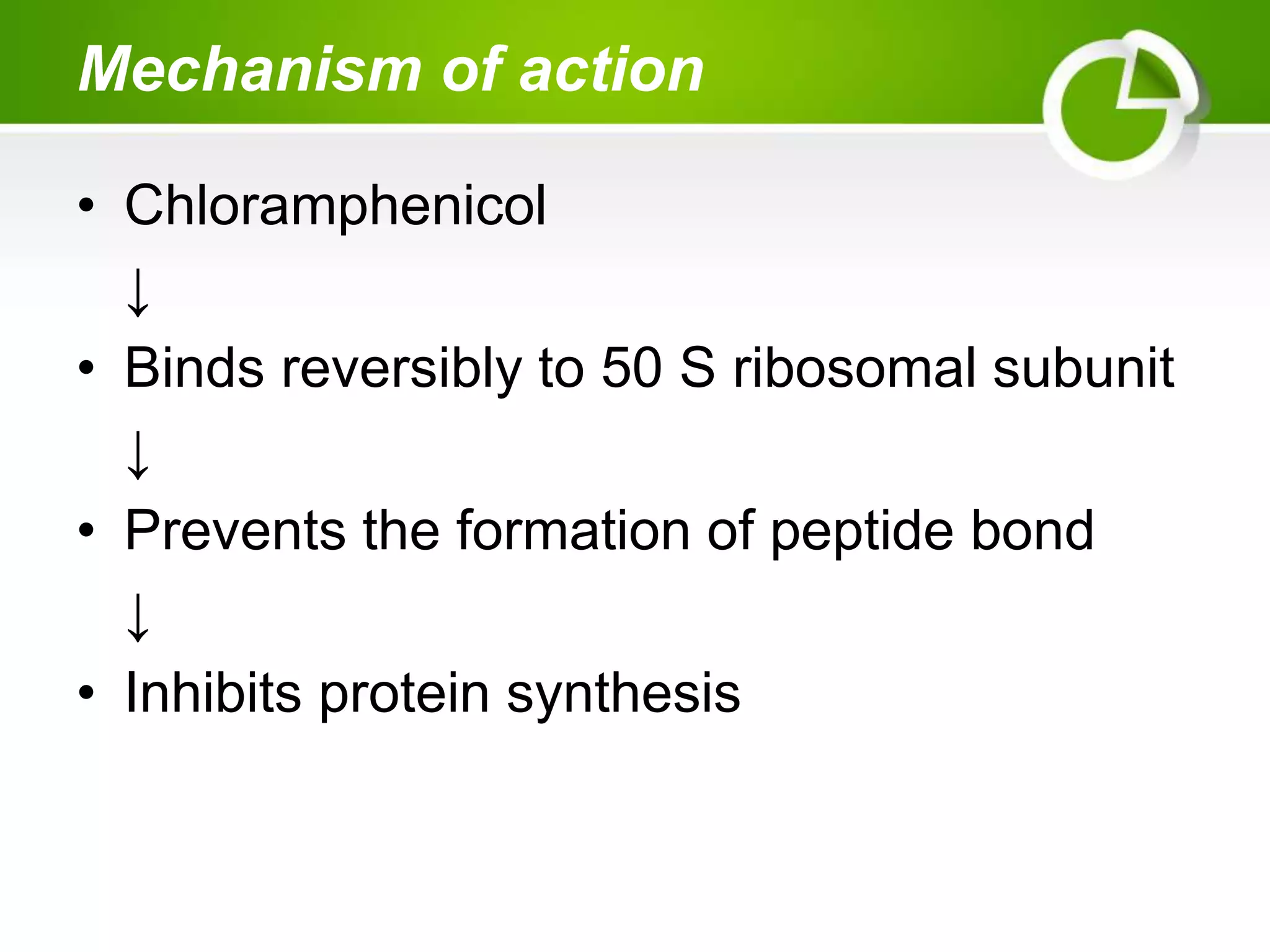 Mechanism of action

• Chloramphenicol

↓

• Binds reversibly to 50 S ribosomal subunit

↓

• Prevents the formation of peptide bond

↓

• Inhibits protein synthesis